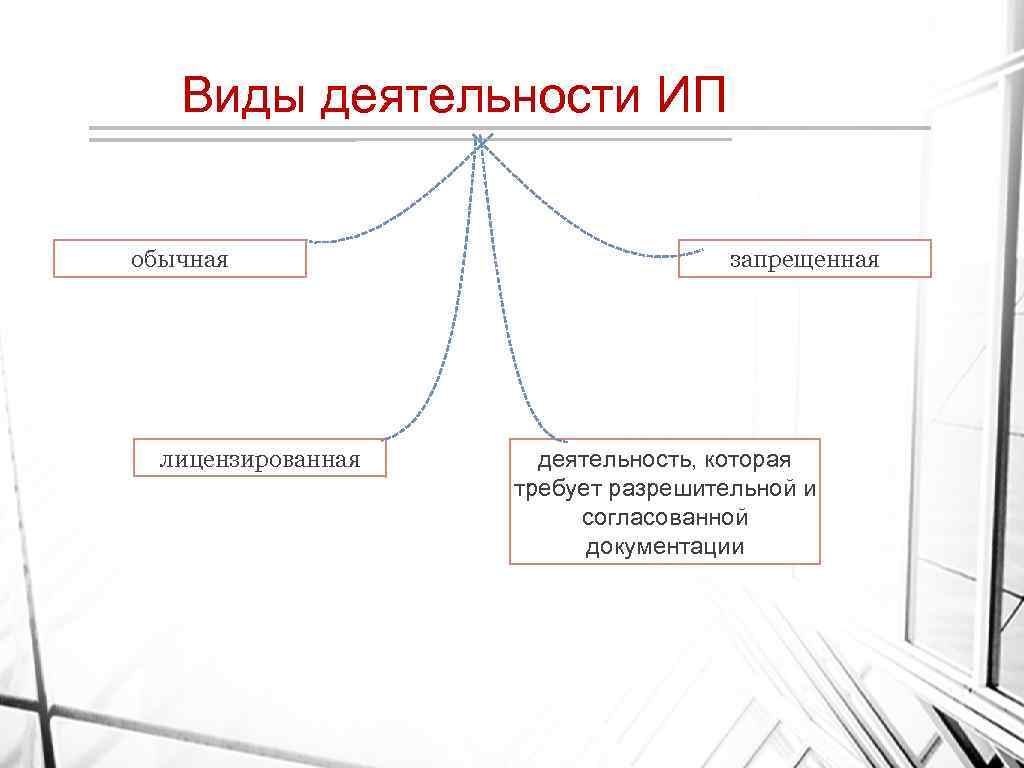 Виды деятельности ИП

обычная

запрещенная

лицензированная

деятельность, которая требует разрешительной и согласованной документации